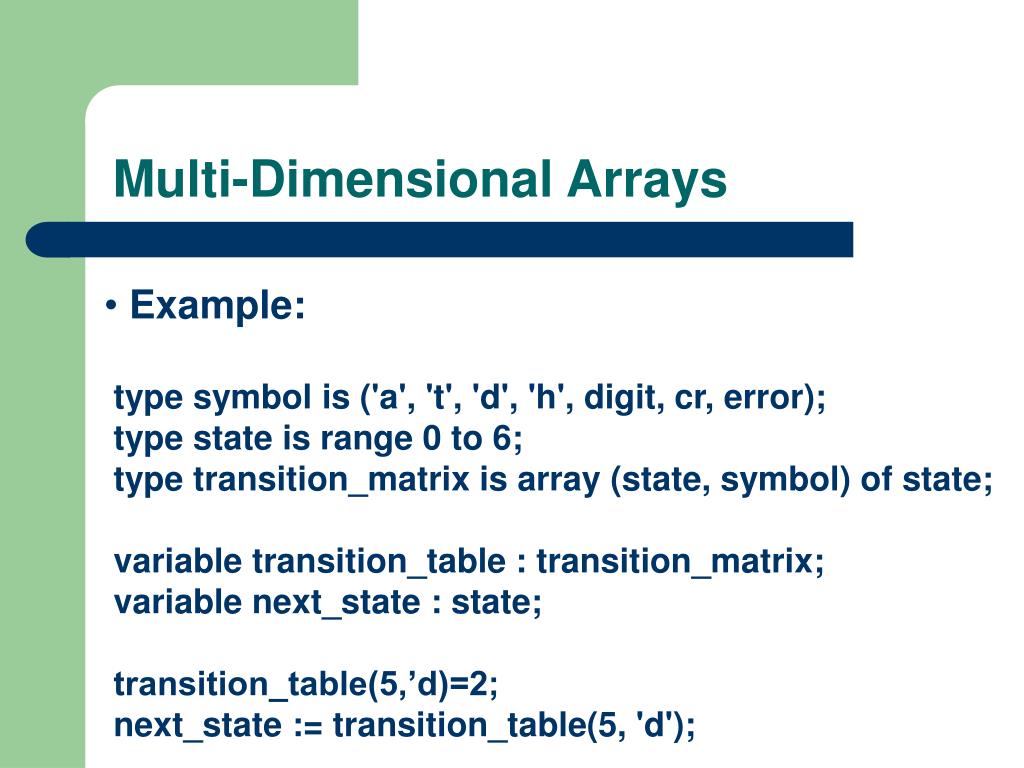 Multi-Dimensional Arrays

• Example:

type symbol is ('a', 't', 'd', 'h', digit, cr, error);
type state is range 0 to 6;
type transition_matrix is array (state, symbol) of state;

variable transition_table : transition_matrix;
variable next_state : state;

transition_table(5,’d)=2;
next_state := transition_table(5, 'd');